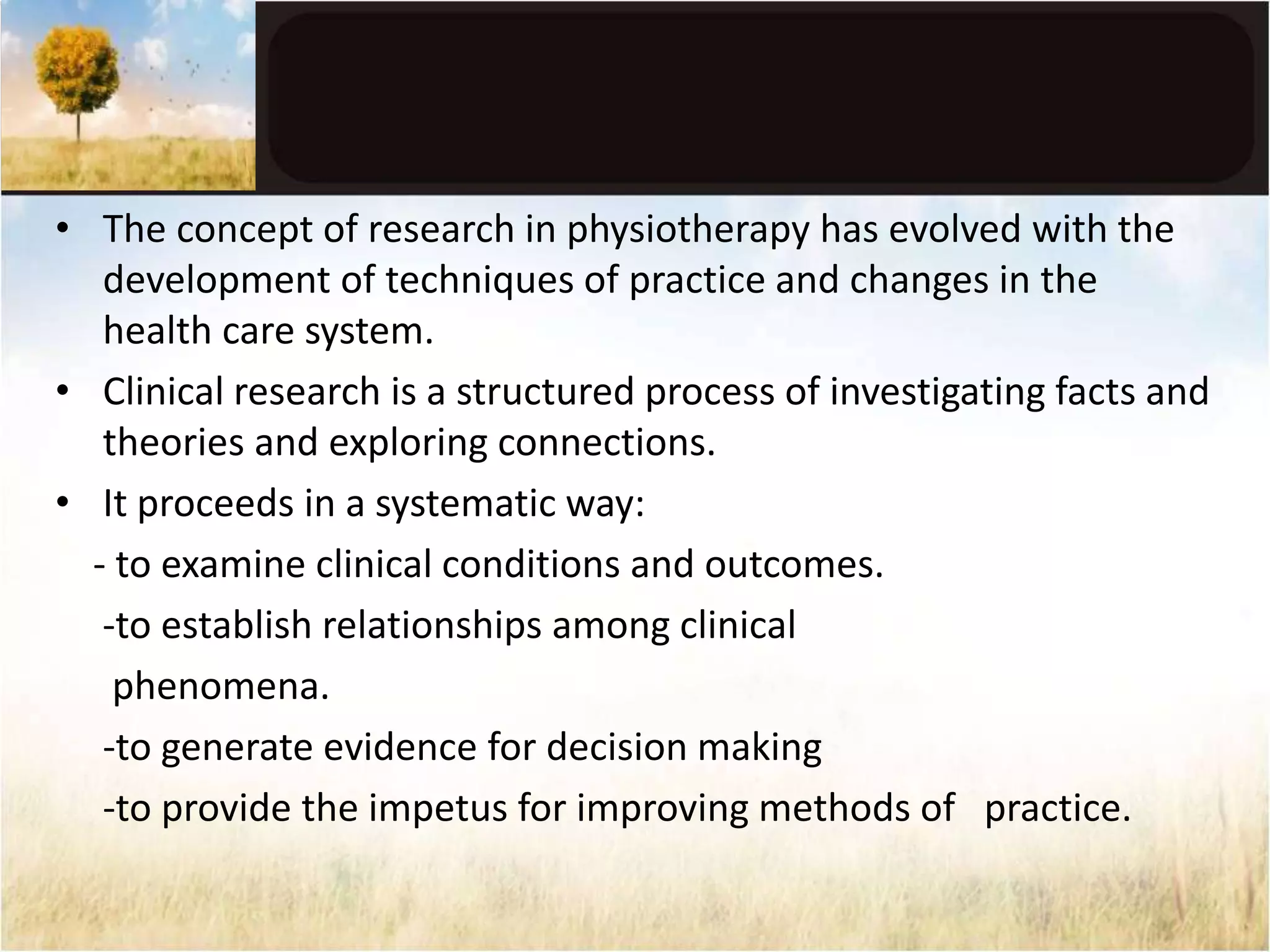 • The concept of research in physiotherapy has evolved with the development of techniques of practice and changes in the health care system.

• Clinical research is a structured process of investigating facts and theories and exploring connections.

• It proceeds in a systematic way:

- to examine clinical conditions and outcomes.

-to establish relationships among clinical

phenomena.

-to generate evidence for decision making

-to provide the impetus for improving methods of practice.